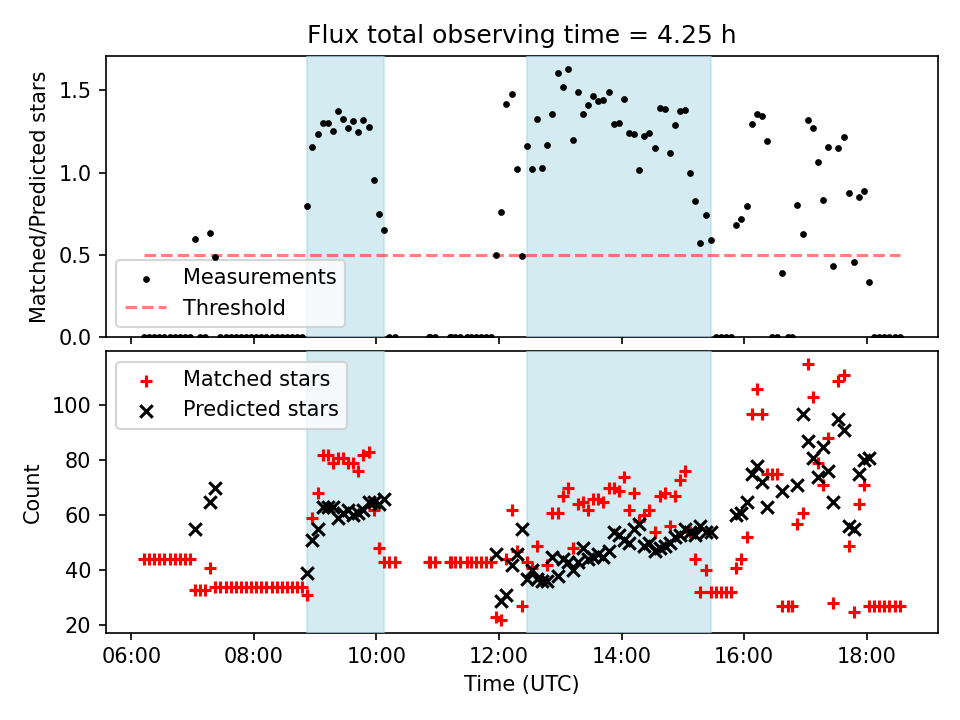 Flux total observing time = 4.25 h

Matched/Predicted stars

1.5
1.0
0.5
0.0

Measurements
Threshold

Matched stars
Predicted stars

Count

100
80
60
40
20

06:00
08:00
10:00
12:00
14:00
16:00
18:00

Time (UTC)